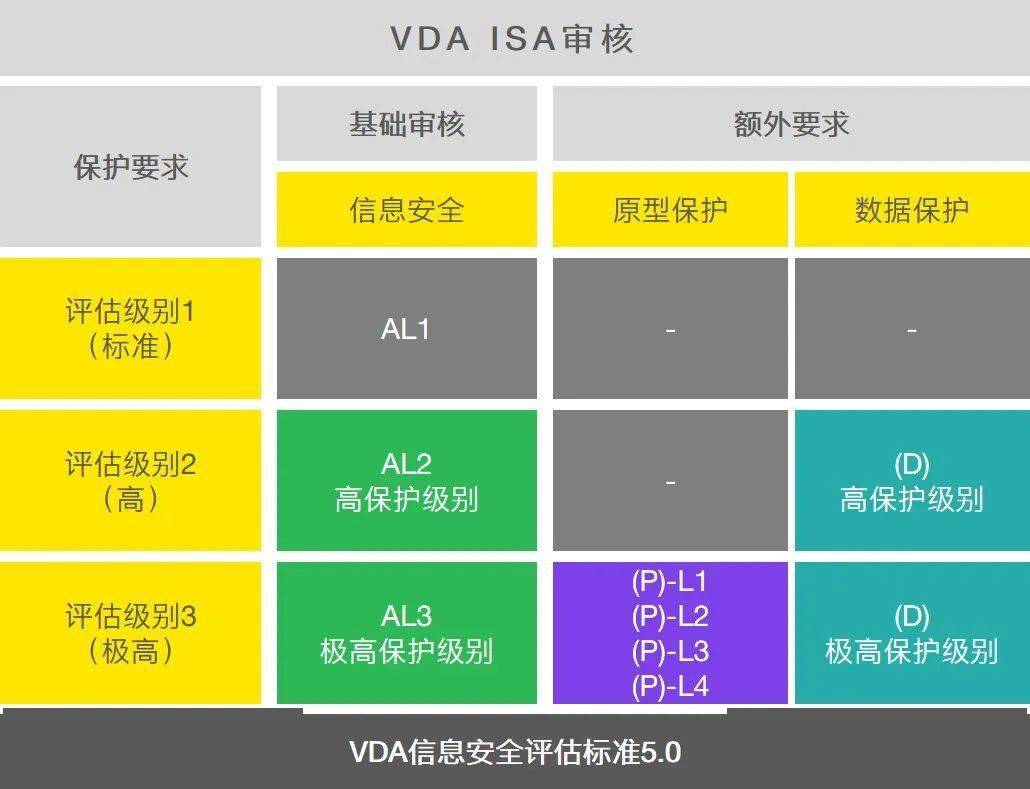 VDA ISA审核

| 保护要求 | 基础审核 | 额外要求 | |
|---|---|---|---|
| | 信息安全 | 原型保护 | 数据保护 |
| 评估级别1（标准） | AL1 | - | - |
| 评估级别2（高） | AL2 高保护级别 | - | (D) 高保护级别 |
| 评估级别3（极高） | AL3 极高保护级别 | (P)-L1 (P)-L2 (P)-L3 (P)-L4 | (D) 极高保护级别 |

VDA信息安全评估标准5.0